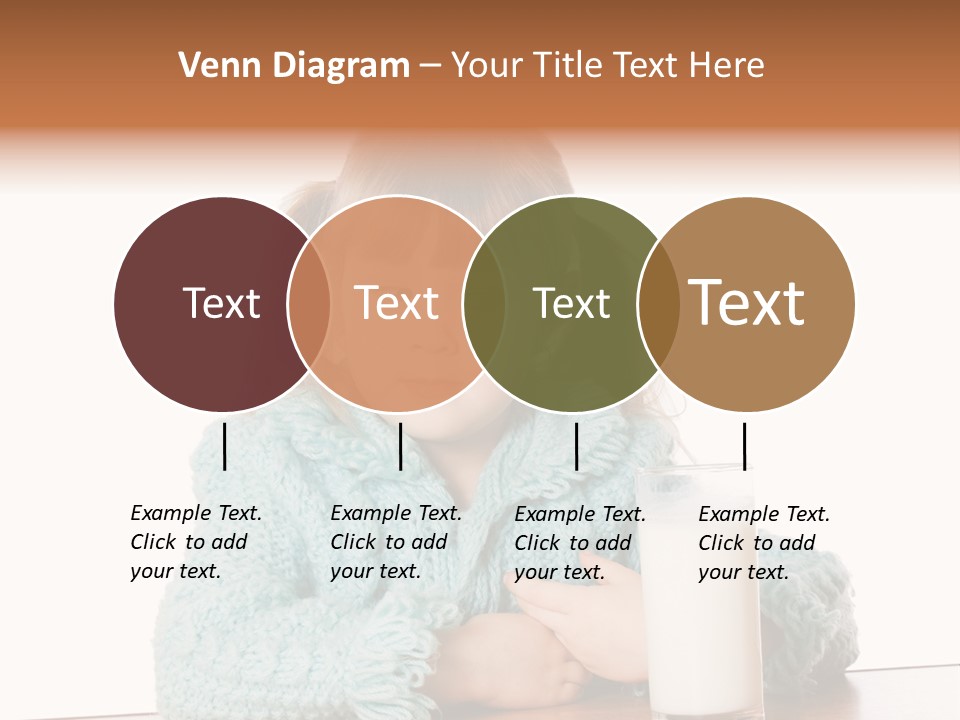 Venn Diagram – Your Title Text Here

Text

Text

Text

Text

Example Text. Click to add your text.

Example Text. Click to add your text.

Example Text. Click to add your text.

Example Text. Click to add your text.